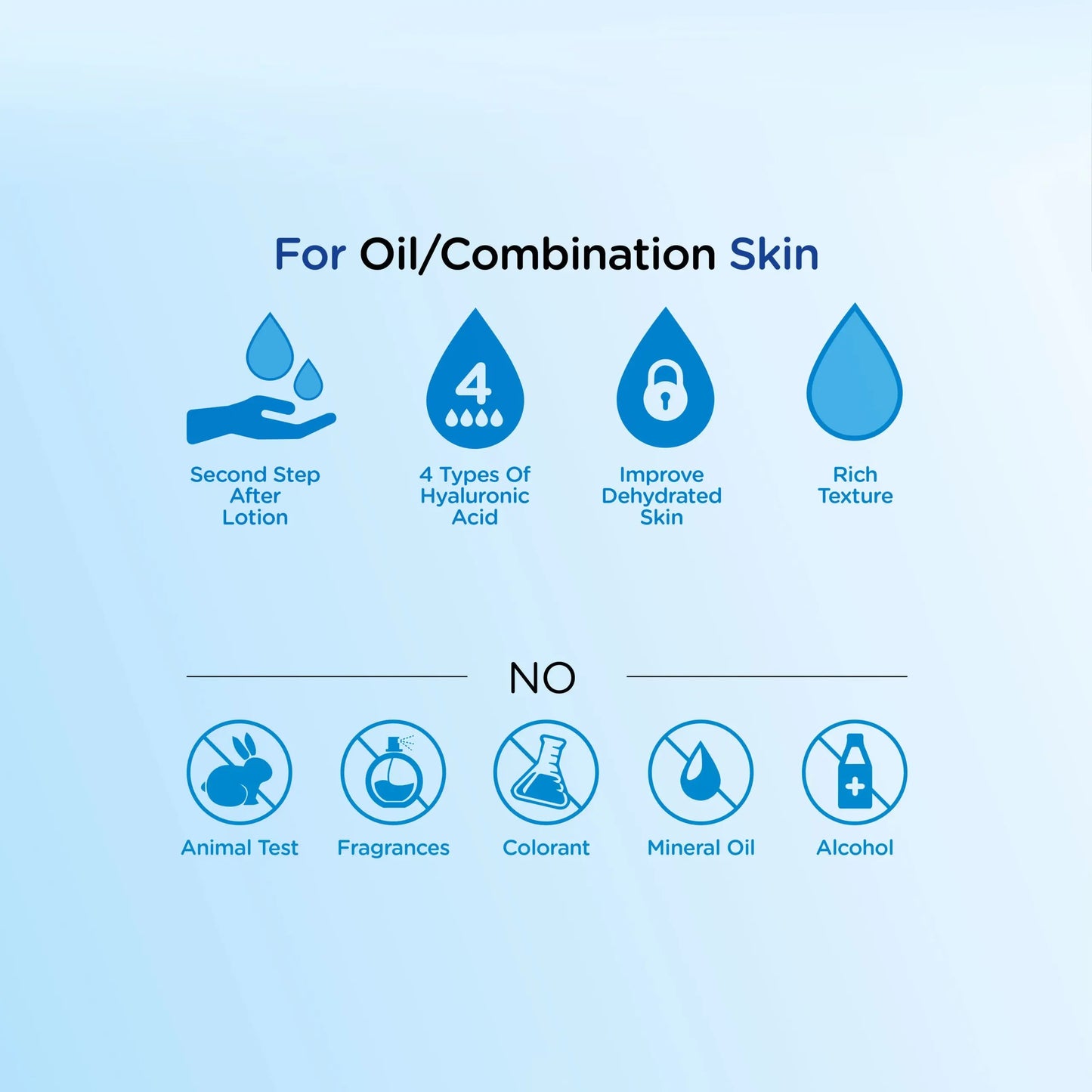 For Oil/Combination Skin

4

Second Step After Lotion

4 Types Of Hyaluronic Acid

Improve Dehydrated Skin

Rich Texture

NO

Animal Test

Fragrances

Colorant

Mineral Oil

Alcohol